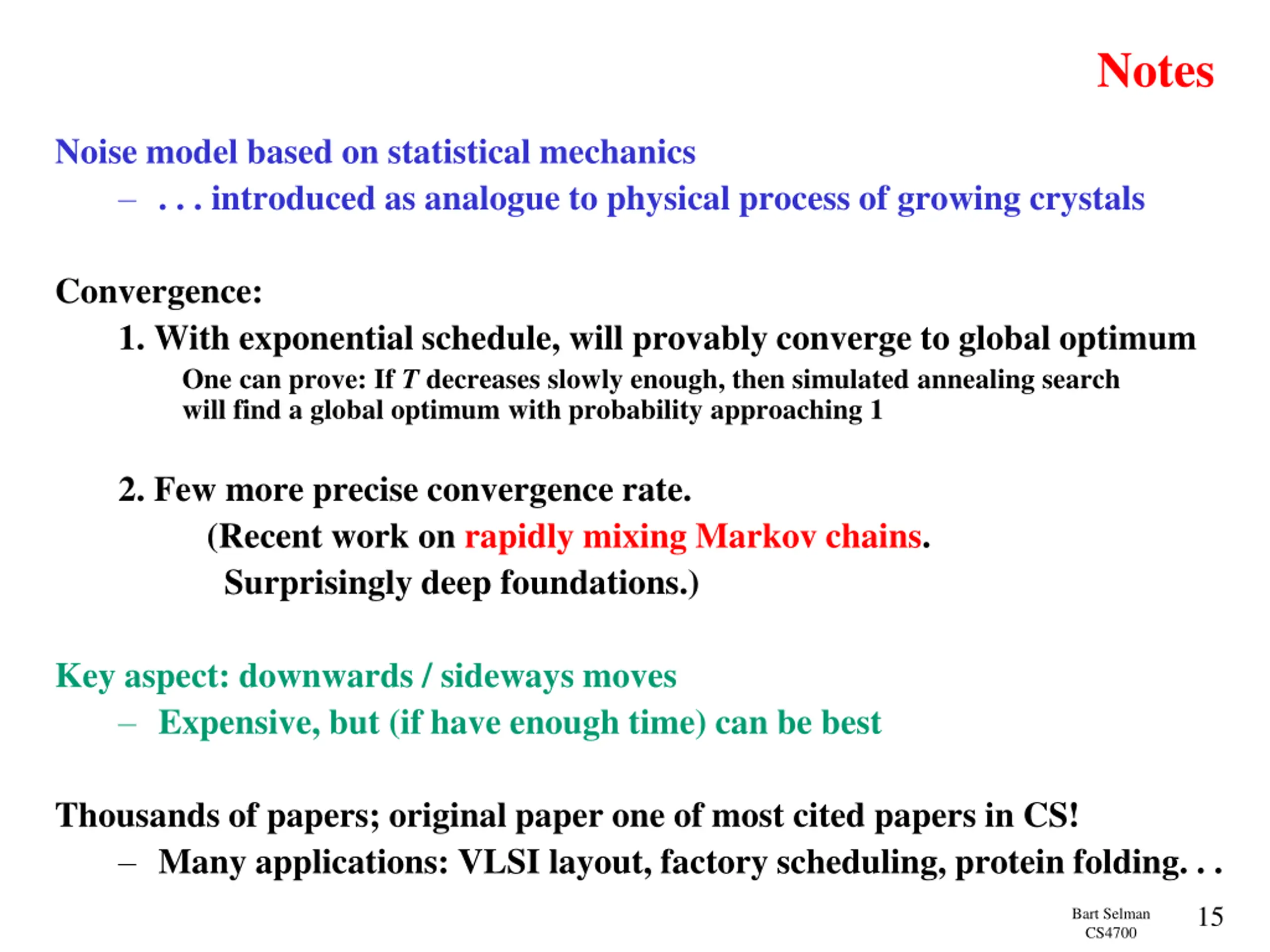 Notes

Noise model based on statistical mechanics

– . . . introduced as analogue to physical process of growing crystals

Convergence:

1. With exponential schedule, will provably converge to global optimum

One can prove: If $T$ decreases slowly enough, then simulated annealing search will find a global optimum with probability approaching 1

2. Few more precise convergence rate.

(Recent work on rapidly mixing Markov chains.

Surprisingly deep foundations.)

Key aspect: downwards / sideways moves

– Expensive, but (if have enough time) can be best

Thousands of papers; original paper one of most cited papers in CS!

– Many applications: VLSI layout, factory scheduling, protein folding. . .

Bart Selman
CS4700

15